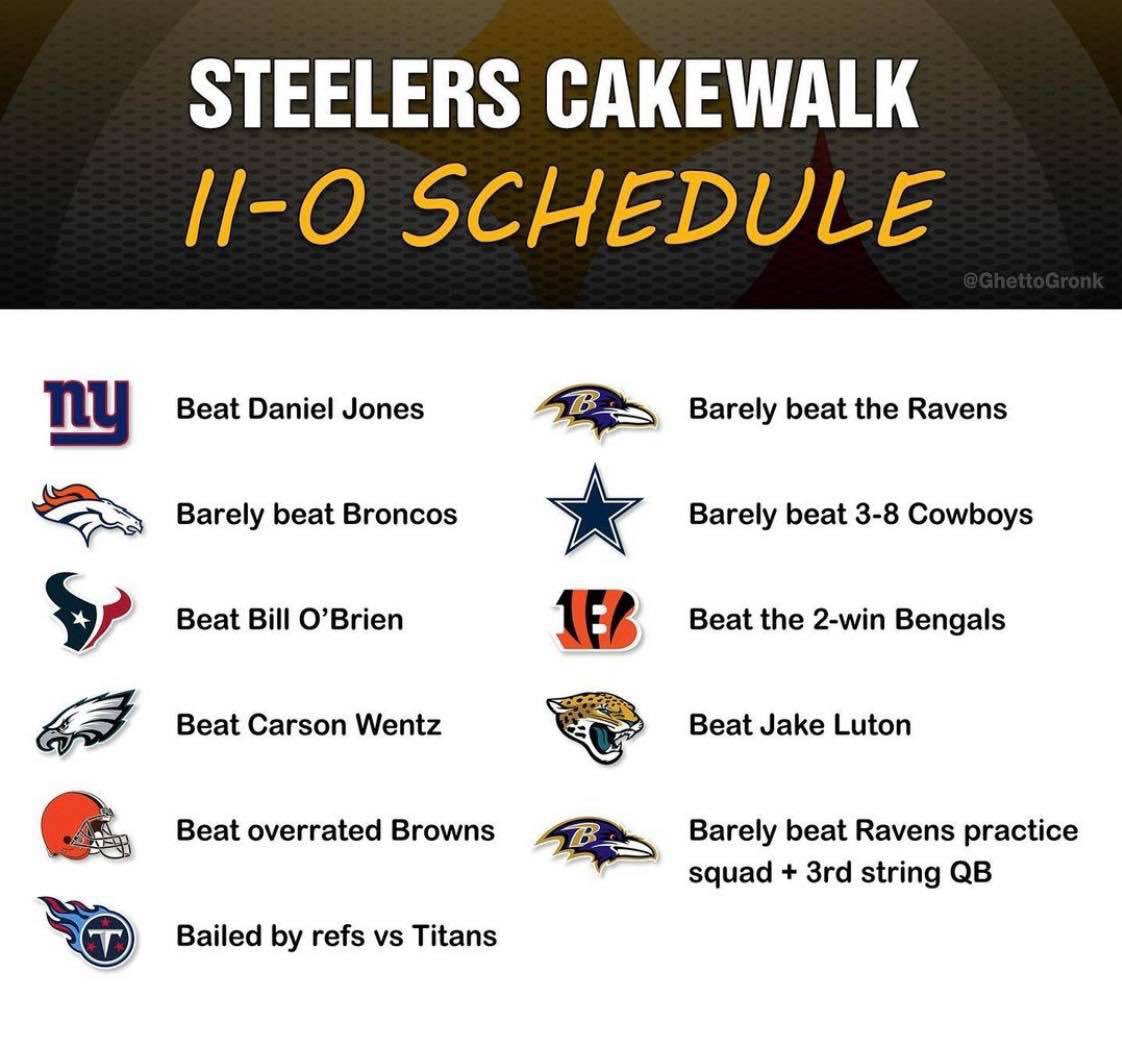 STEELERS CAKEWALK
11-0 SCHEDULE

@GhettoGronk

ny Beat Daniel Jones

Barely beat Broncos

Beat Bill O'Brien

Beat Carson Wentz

Beat overrated Browns

Bailed by refs vs Titans

Barely beat the Ravens

Barely beat 3-8 Cowboys

Beat the 2-win Bengals

Beat Jake Luton

Barely beat Ravens practice squad + 3rd string QB